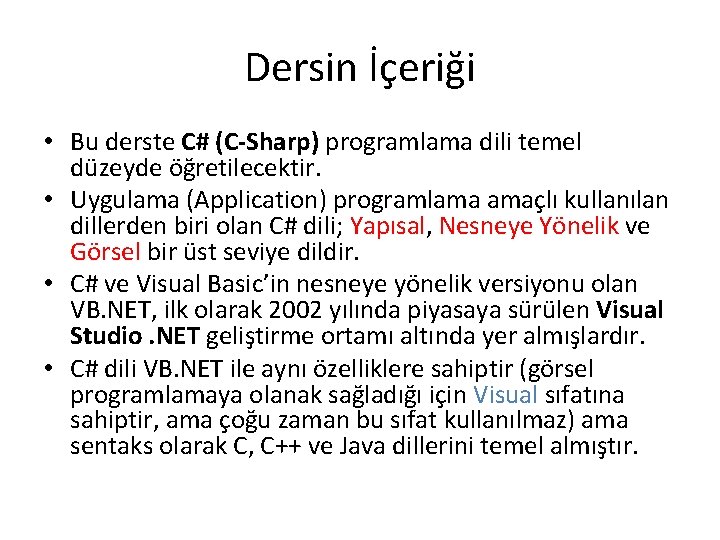 Dersin İçeriği

• Bu derste C# (C-Sharp) programlama dili temel düzeyde öğretilecektir.
• Uygulama (Application) programlama amaçlı kullanılan dillerden biri olan C# dili; Yapısal, Nesneye Yönelik ve Görsel bir üst seviye dildir.
• C# ve Visual Basic'in nesneye yönelik versiyonu olan VB.NET, ilk olarak 2002 yılında piyasaya sürülen Visual Studio .NET geliştirme ortamı altında yer almışlardır.
• C# dili VB.NET ile aynı özelliklere sahiptir (görsel programlamaya olanak sağladığı için Visual sıfatına sahiptir, ama çoğu zaman bu sıfat kullanılmaz) ama sentaks olarak C, C++ ve Java dillerini temel almıştır.